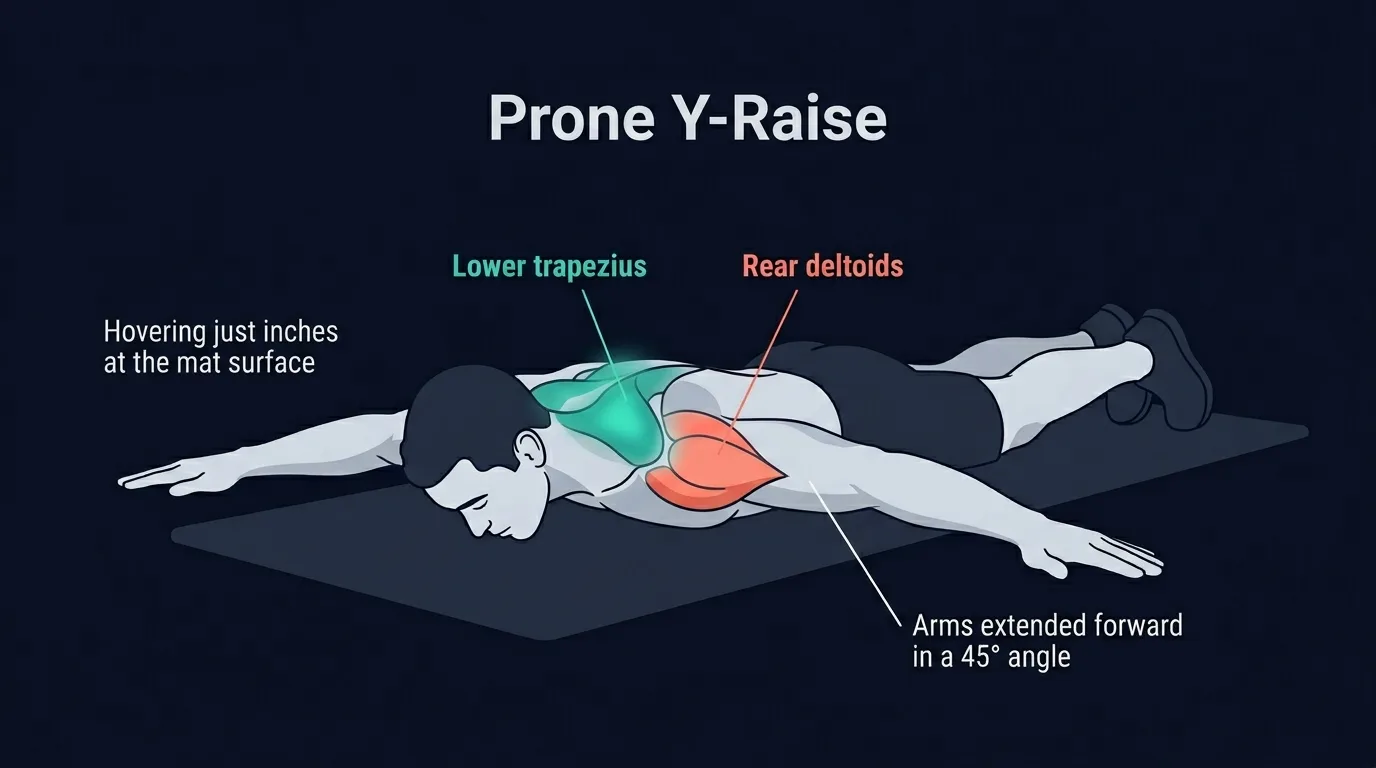 Prone Y-Raise

Lower trapezius

Rear deltoids

Hovering just inches at the mat surface

Arms extended forward in a 45° angle